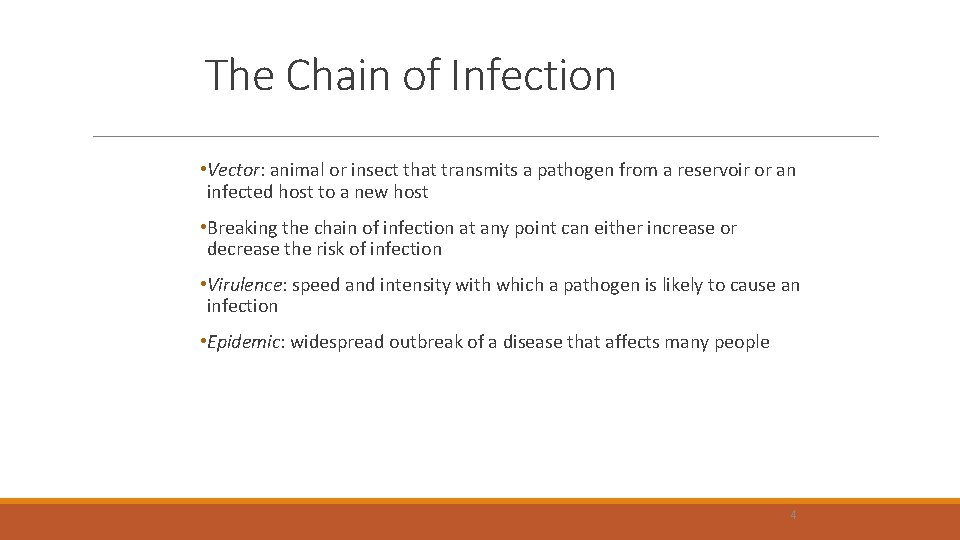 The Chain of Infection

•Vector: animal or insect that transmits a pathogen from a reservoir or an infected host to a new host

•Breaking the chain of infection at any point can either increase or decrease the risk of infection

•Virulence: speed and intensity with which a pathogen is likely to cause an infection

•Epidemic: widespread outbreak of a disease that affects many people

4